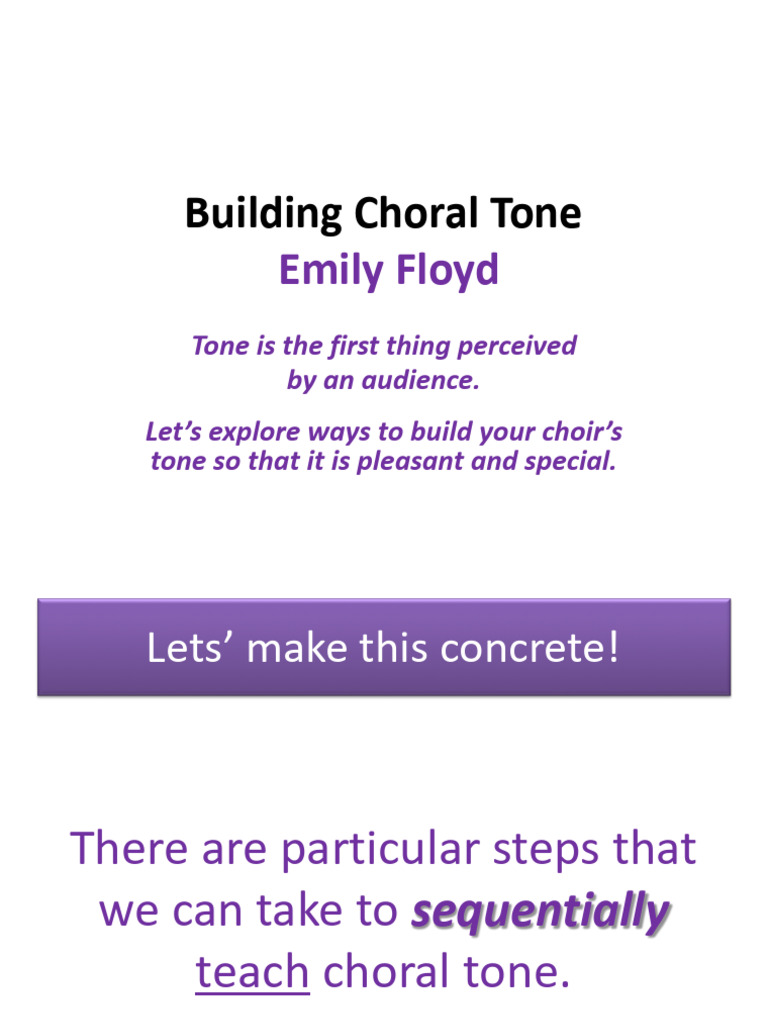 Building Choral Tone
Emily Floyd

Tone is the first thing perceived by an audience.

Let's explore ways to build your choir's tone so that it is pleasant and special.

Lets' make this concrete!

There are particular steps that we can take to sequentially teach choral tone.